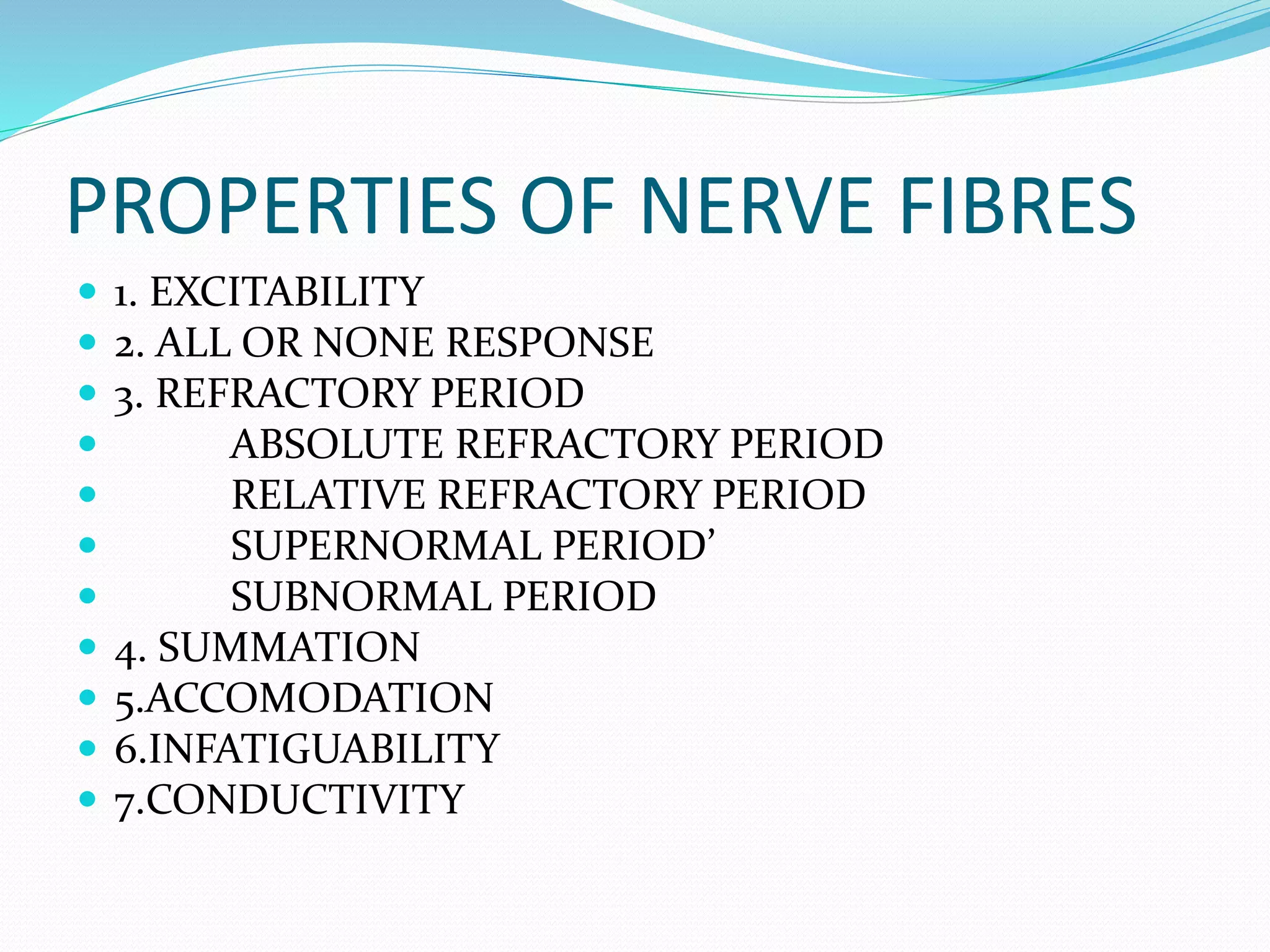 PROPERTIES OF NERVE FIBRES

- 1. EXCITABILITY
- 2. ALL OR NONE RESPONSE
- 3. REFRACTORY PERIOD
- ABSOLUTE REFRACTORY PERIOD
- RELATIVE REFRACTORY PERIOD
- SUPERNORMAL PERIOD’
- SUBNORMAL PERIOD
- 4. SUMMATION
- 5.ACCOMODATION
- 6.INFATIGUABILITY
- 7.CONDUCTIVITY